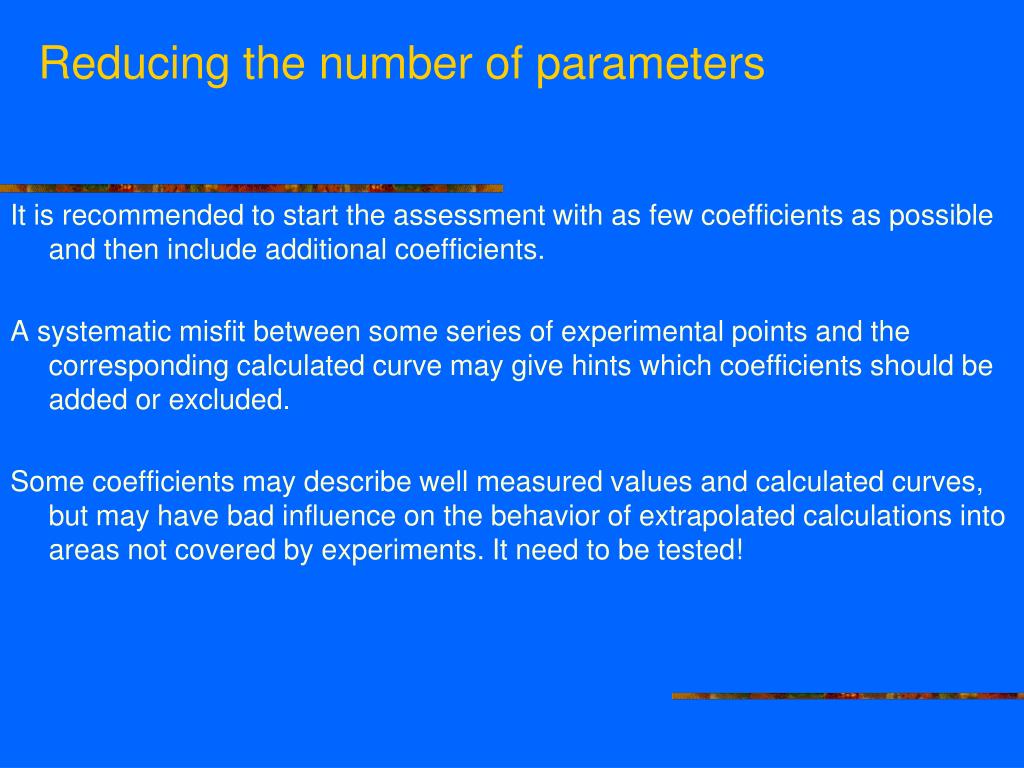 Reducing the number of parameters

It is recommended to start the assessment with as few coefficients as possible and then include additional coefficients.

A systematic misfit between some series of experimental points and the corresponding calculated curve may give hints which coefficients should be added or excluded.

Some coefficients may describe well measured values and calculated curves, but may have bad influence on the behavior of extrapolated calculations into areas not covered by experiments. It need to be tested!